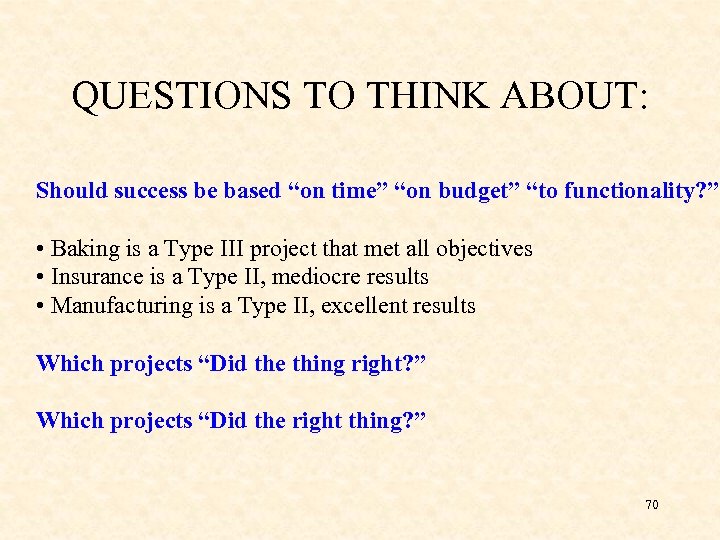 QUESTIONS TO THINK ABOUT:

Should success be based “on time” “on budget” “to functionality?”

• Baking is a Type III project that met all objectives
• Insurance is a Type II, mediocre results
• Manufacturing is a Type II, excellent results

Which projects “Did the thing right?”

Which projects “Did the right thing?”

70